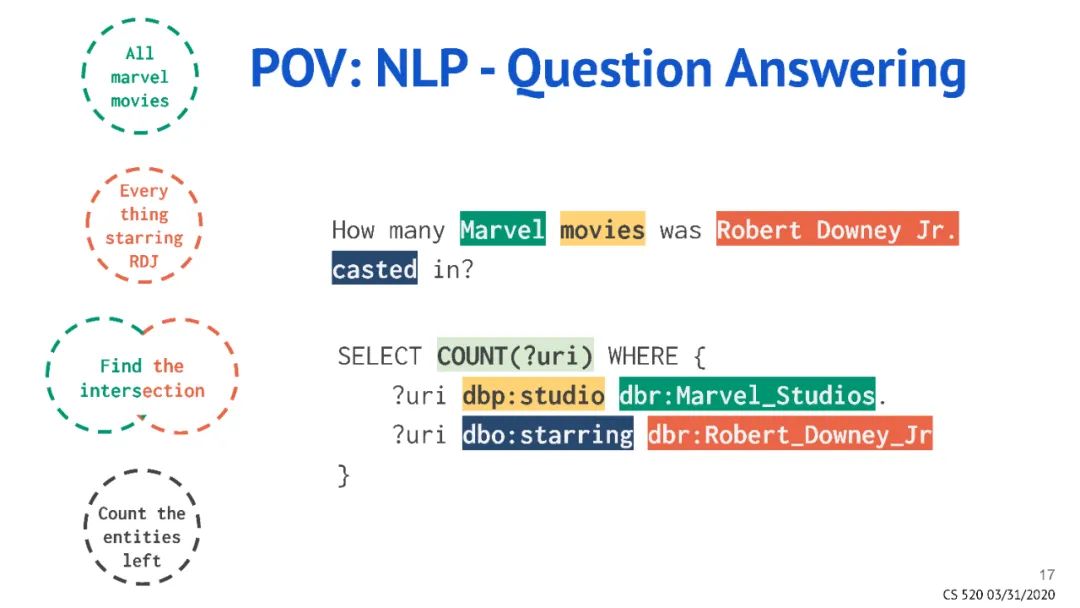 All marvel movies

POV: NLP - Question Answering

Every thing starring RDJ

How many Marvel movies was Robert Downey Jr. casted in?

Find the intersection

SELECT COUNT(?uri) WHERE {
?uri dbp:studio dbr:Marvel_Studios.
?uri dbo:starring dbr:Robert_Downey_Jr
}

Count the entities left

17
CS 520 03/31/2020